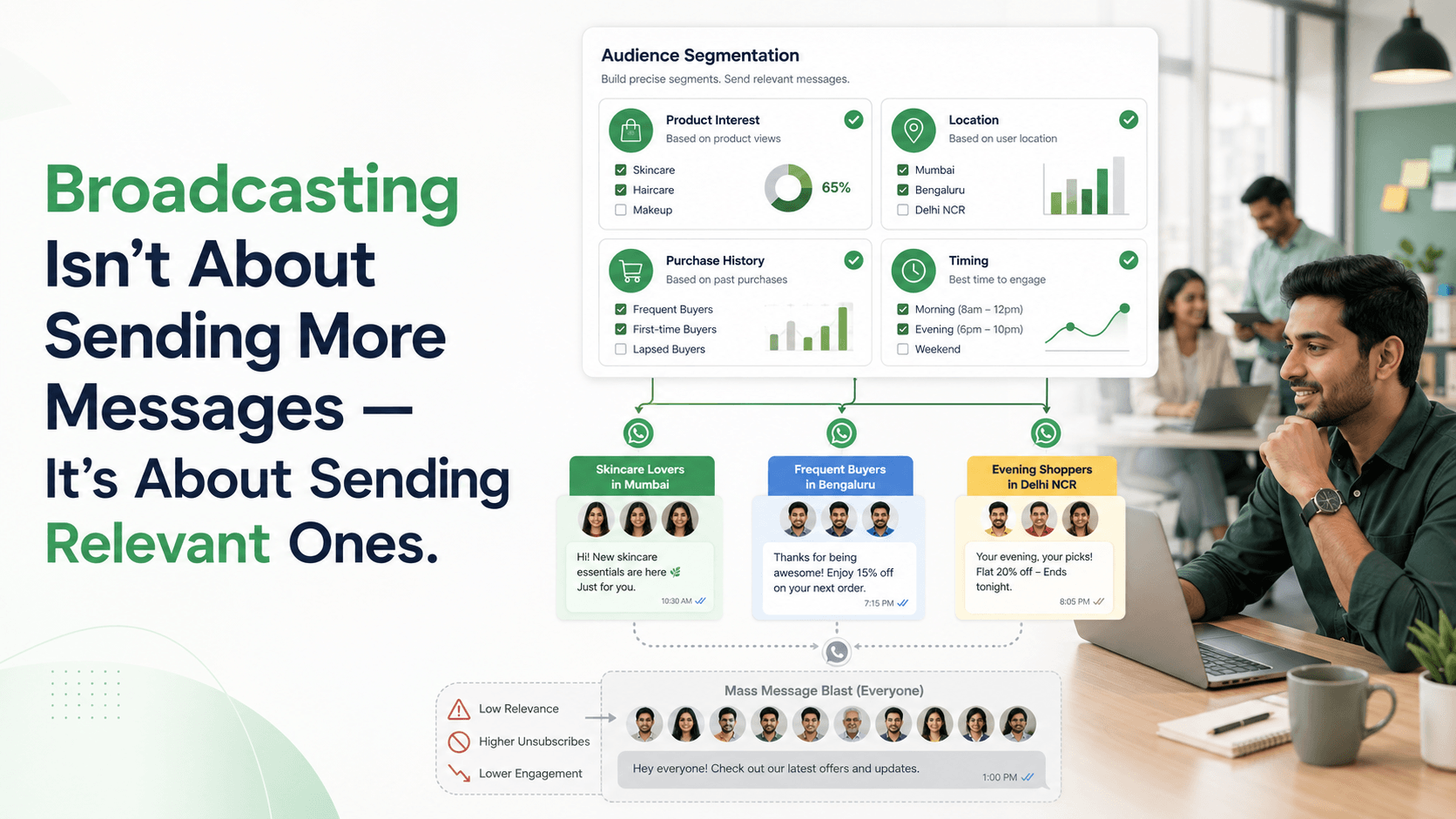 Broadcasting Isn't About Sending More Messages — It's About Sending Relevant Ones.

Audience Segmentation
Build precise segments. Send relevant messages.

Product Interest
Based on product views
Skincare
Haircare
Makeup
65%

Location
Based on user location
Mumbai
Bengaluru
Delhi NCR

Purchase History
Based on past purchases
Frequent Buyers
First-time Buyers
Lapsed Buyers

Timing
Best time to engage
Morning (8am – 12pm)
Evening (6pm – 10pm)
Weekend

Skincare Lovers in Mumbai
Hi! New skincare essentials are here 🌿 Just for you.
10:30 AM

Frequent Buyers in Bengaluru
Thanks for being awesome! Enjoy 15% off on your next order.
7:15 PM

Evening Shoppers in Delhi NCR
Your evening, your picks! Flat 20% off – Ends tonight.
8:05 PM

Low Relevance
Higher Unsubscribes
Lower Engagement

Mass Message Blast (Everyone)
Hey everyone! Check out our latest offers and updates.
1:00 PM